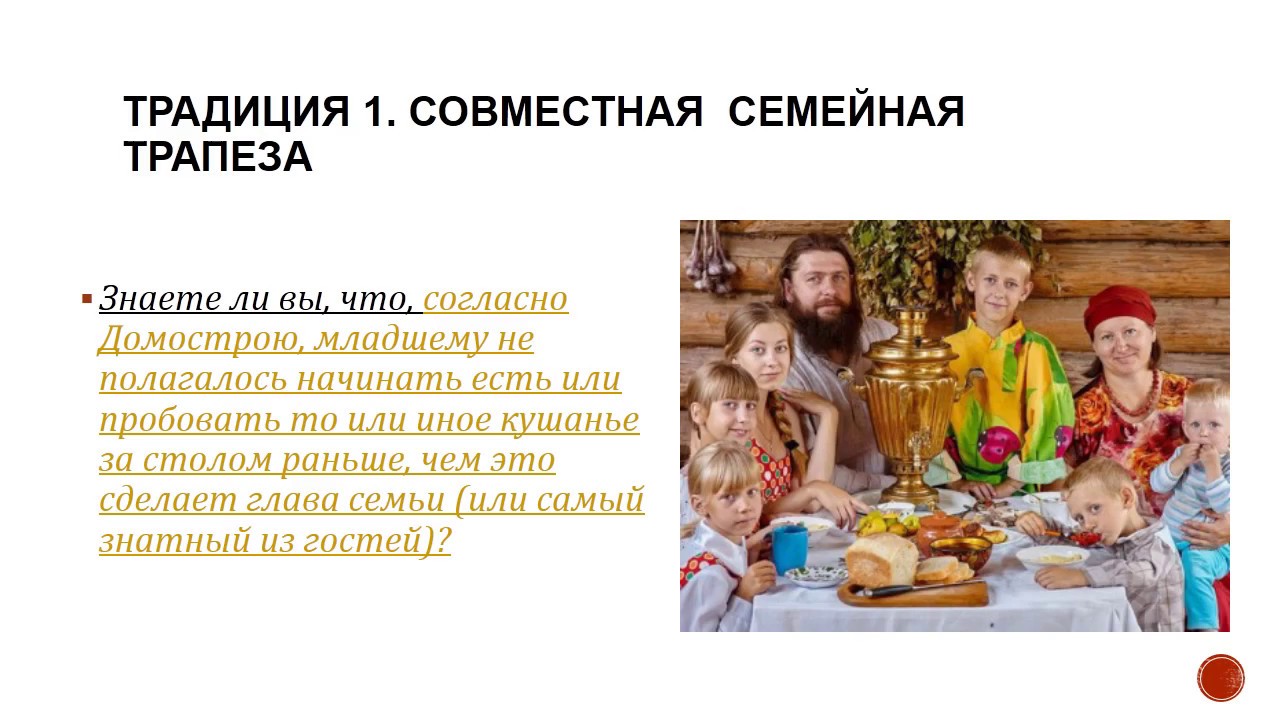 ТРАДИЦИЯ 1. СОВМЕСТНАЯ СЕМЕЙНАЯ ТРАПЕЗА

Знаете ли вы, что, согласно Домострою, младшему не полагалось начинать есть или пробовать то или иное кушанье за столом раньше, чем это сделает глава семьи (или самый знатный из гостей)?